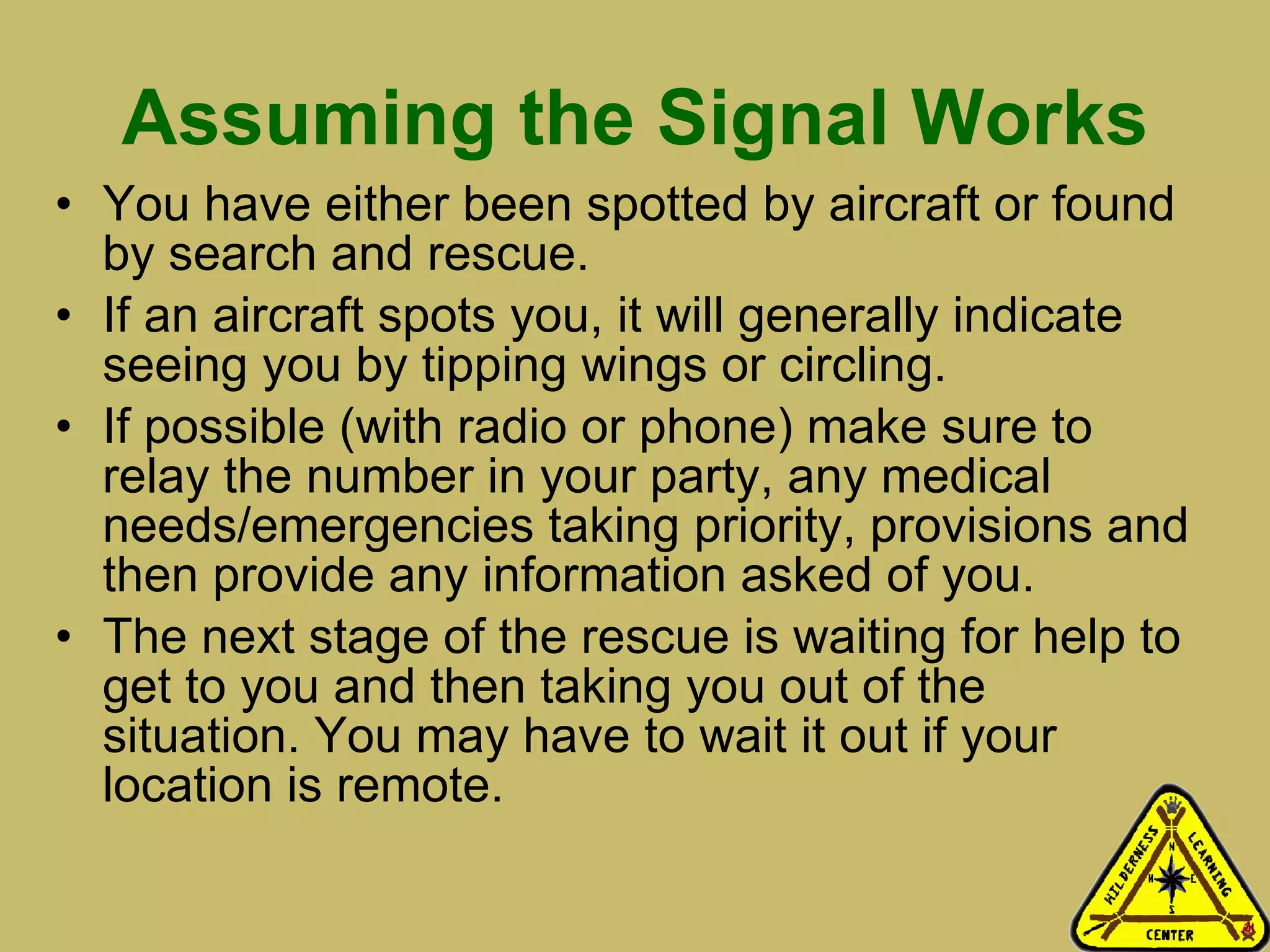 Assuming the Signal Works

• You have either been spotted by aircraft or found by search and rescue.

• If an aircraft spots you, it will generally indicate seeing you by tipping wings or circling.

• If possible (with radio or phone) make sure to relay the number in your party, any medical needs/emergencies taking priority, provisions and then provide any information asked of you.

• The next stage of the rescue is waiting for help to get to you and then taking you out of the situation. You may have to wait it out if your location is remote.

WILDERNESS LEARNING CENTER
N
W
E
S